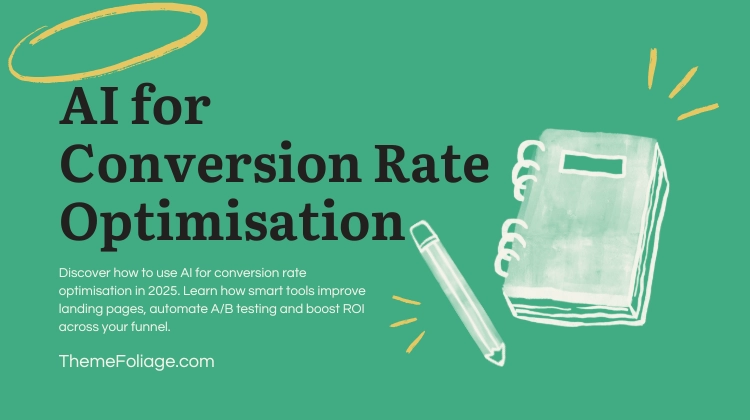 AI for Conversion Rate Optimisation

Discover how to use AI for conversion rate optimisation in 2025. Learn how smart tools improve landing pages, automate A/B testing and boost ROI across your funnel.

ThemeFoliage.com